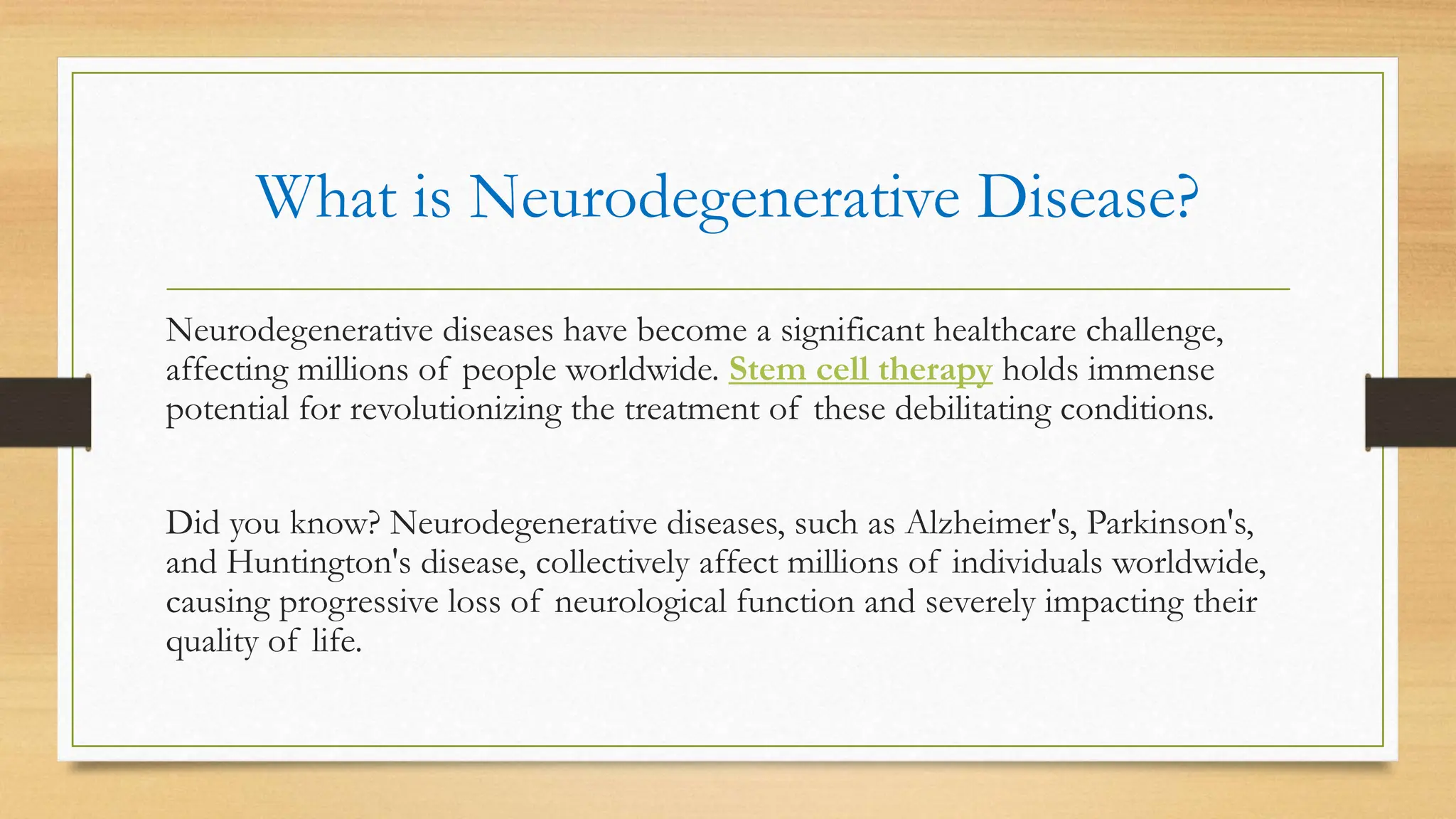 What is Neurodegenerative Disease?

Neurodegenerative diseases have become a significant healthcare challenge, affecting millions of people worldwide. Stem cell therapy holds immense potential for revolutionizing the treatment of these debilitating conditions.

Did you know? Neurodegenerative diseases, such as Alzheimer's, Parkinson's, and Huntington's disease, collectively affect millions of individuals worldwide, causing progressive loss of neurological function and severely impacting their quality of life.